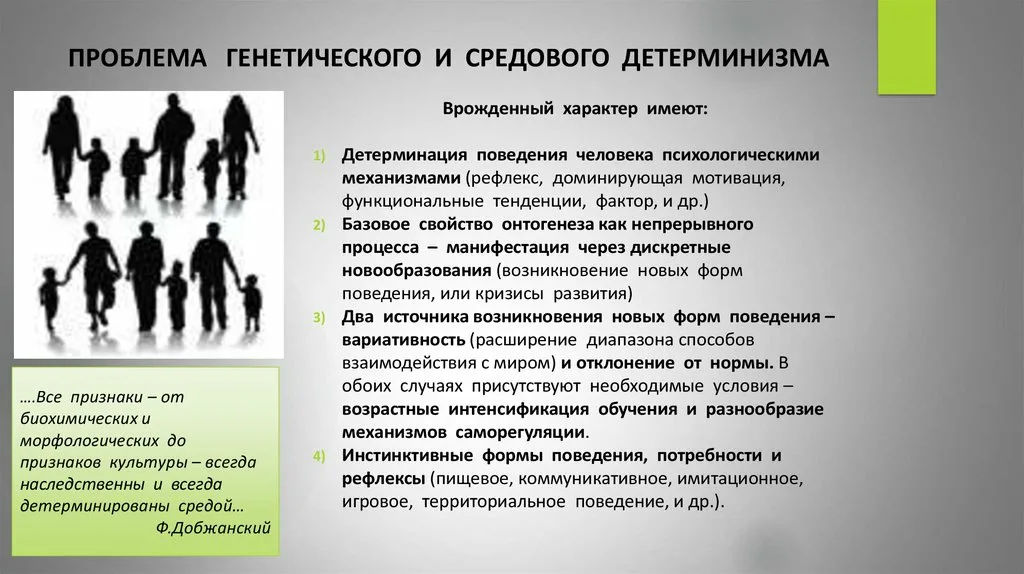 ПРОБЛЕМА ГЕНЕТИЧЕСКОГО И СРЕДОВОГО ДЕТЕРМИНИЗМА

Врожденный характер имеют:

1) Детерминация поведения человека психологическими механизмами (рефлекс, доминирующая мотивация, функциональные тенденции, фактор, и др.)
2) Базовое свойство онтогенеза как непрерывного процесса – манифестация через дискретные новообразования (возникновение новых форм поведения, или кризисы развития)
3) Два источника возникновения новых форм поведения – вариативность (расширение диапазона способов взаимодействия с миром) и отклонение от нормы. В обоих случаях присутствуют необходимые условия – возрастные интенсификация обучения и разнообразие механизмов саморегуляции.
4) Инстинктивные формы поведения, потребности и рефлексы (пищевое, коммуникативное, имитационное, игровое, территориальное поведение, и др.).

….Все признаки – от биохимических и морфологических до признаков культуры – всегда наследственны и всегда детерминированы средой…
Ф.Добжанский